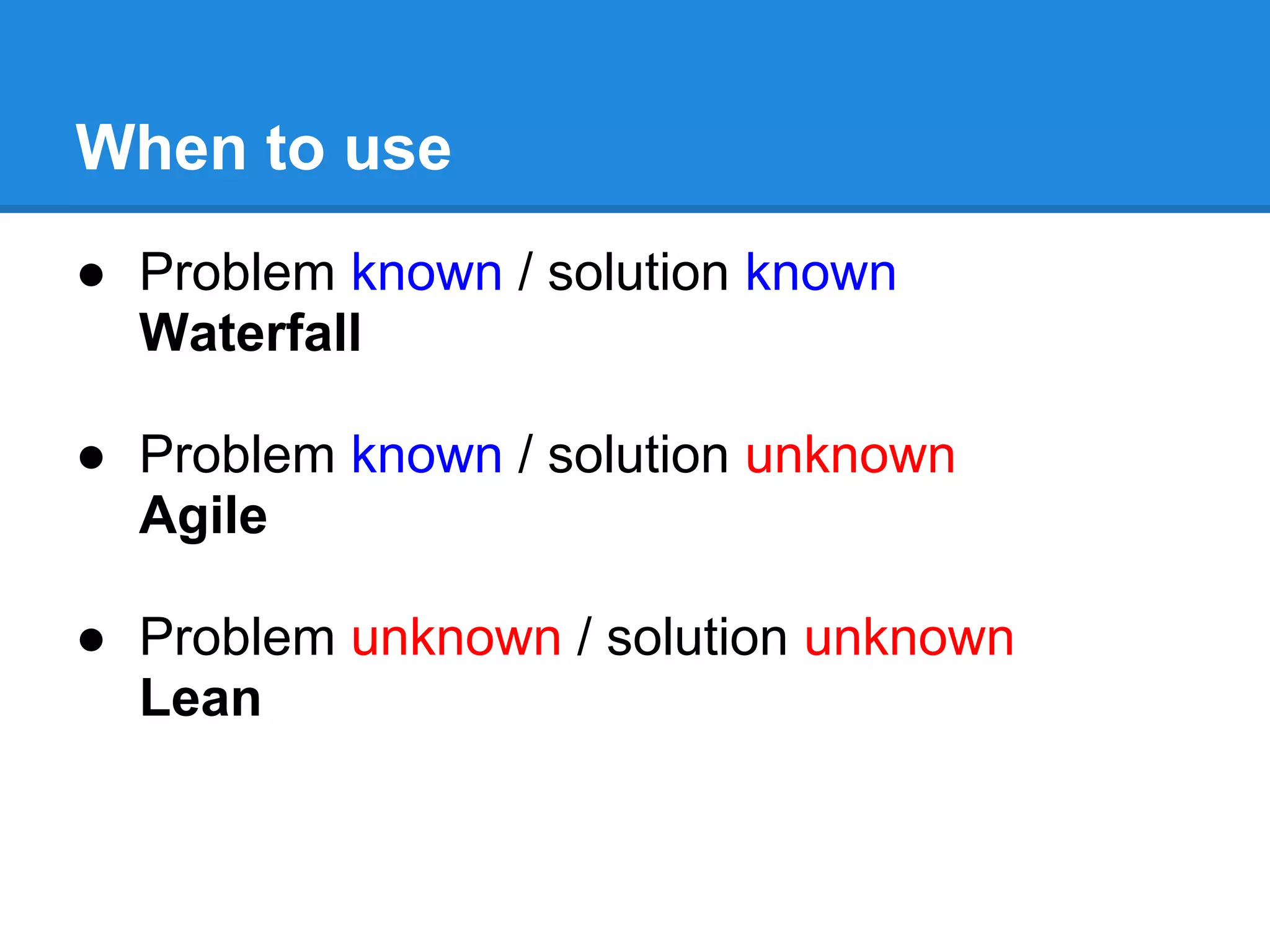 When to use

● Problem known / solution known
Waterfall

● Problem known / solution unknown
Agile

● Problem unknown / solution unknown
Lean